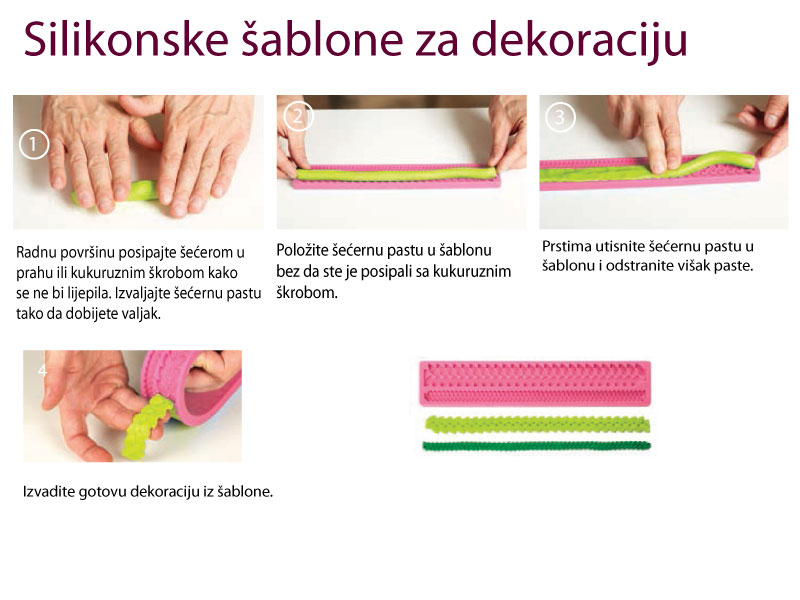 Silikonske šablone za dekoraciju

1

Radnu površinu posipajte šećerom u prahu ili kukuruznim škrobom kako se ne bi lijepila. Izvaljajte šećernu pastu tako da dobijete valjak.

2

Položite šećernu pastu u šablonu bez da ste je posipali sa kukuruznim škrobom.

3

Prstima utisnite šećernu pastu u šablonu i odstranite višak paste.

4

Izvadite gotovu dekoraciju iz šablone.